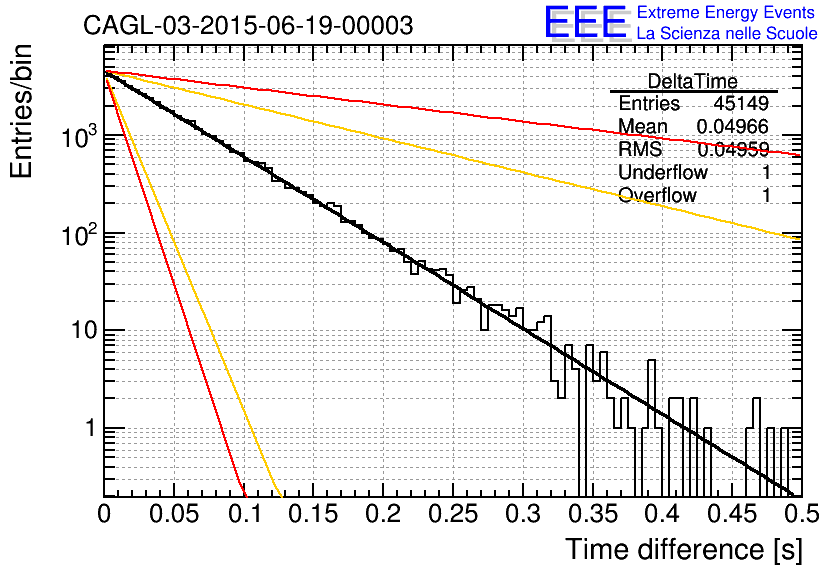 CAGL-03-2015-06-19-00003

EEE Extreme Energy Events
La Scienza nelle Scuole

| DeltaTime | |
|---|---|
| Entries | 45149 |
| Mean | 0.04966 |
| RMS | 0.04959 |
| Underflow | 1 |
| Overflow | 1 |

Entries/bin

$10^3$

$10^2$

10

1

0 0.05 0.1 0.15 0.2 0.25 0.3 0.35 0.4 0.45 0.5

Time difference [s]